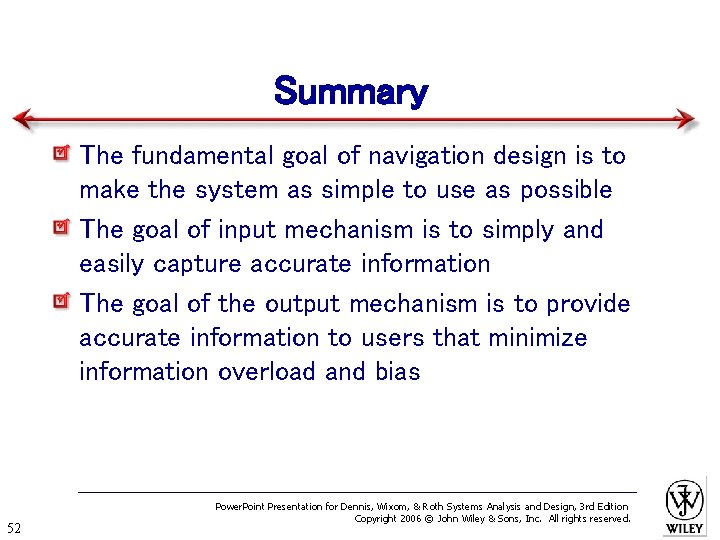 Summary

The fundamental goal of navigation design is to make the system as simple to use as possible

The goal of input mechanism is to simply and easily capture accurate information

The goal of the output mechanism is to provide accurate information to users that minimize information overload and bias

PowerPoint Presentation for Dennis, Wixom, & Roth Systems Analysis and Design, 3rd Edition
Copyright 2006 © John Wiley & Sons, Inc. All rights reserved.

52

WILEY